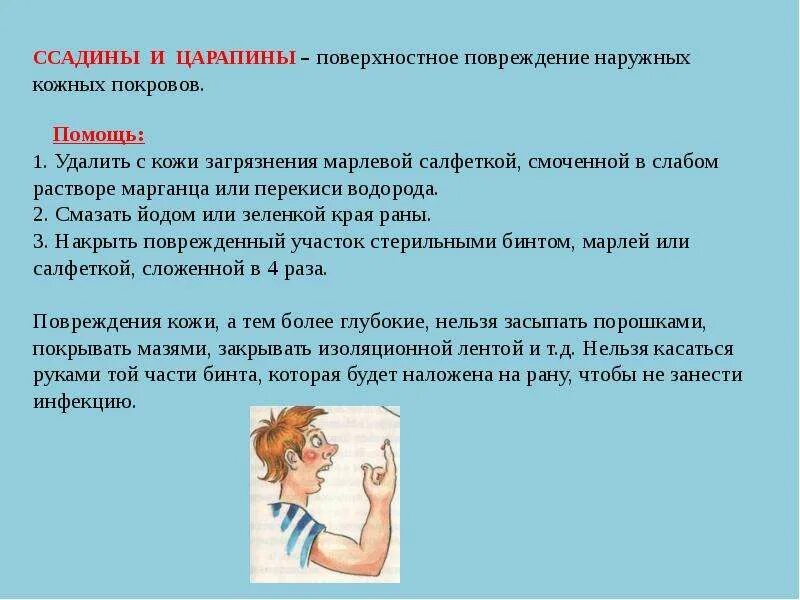 ССАДИНЫ И ЦАРАПИНЫ – поверхностное повреждение наружных кожных покровов.

Помощь:
1. Удалить с кожи загрязнения марлевой салфеткой, смоченной в слабом растворе марганца или перекиси водорода.
2. Смазать йодом или зеленкой края раны.
3. Накрыть поврежденный участок стерильными бинтом, марлей или салфеткой, сложенной в 4 раза.

Повреждения кожи, а тем более глубокие, нельзя засыпать порошками, покрывать мазями, закрывать изоляционной лентой и т.д. Нельзя касаться руками той части бинта, которая будет наложена на рану, чтобы не занести инфекцию.